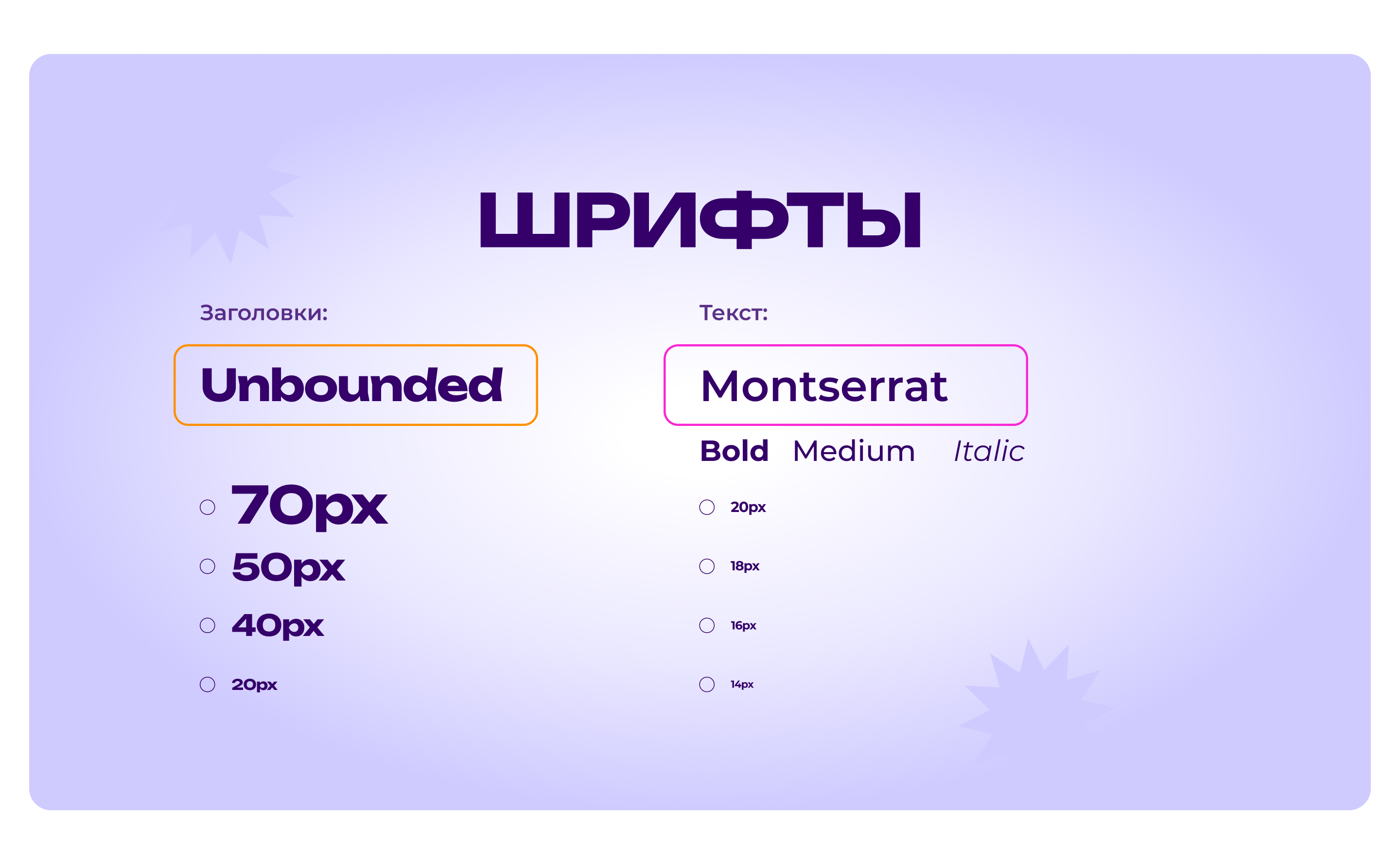 ШРИФТЫ

Заголовки:

Unbounded

70px
50px
40px
20px

Текст:

Montserrat

Bold Medium Italic

20px
18px
16px
14px